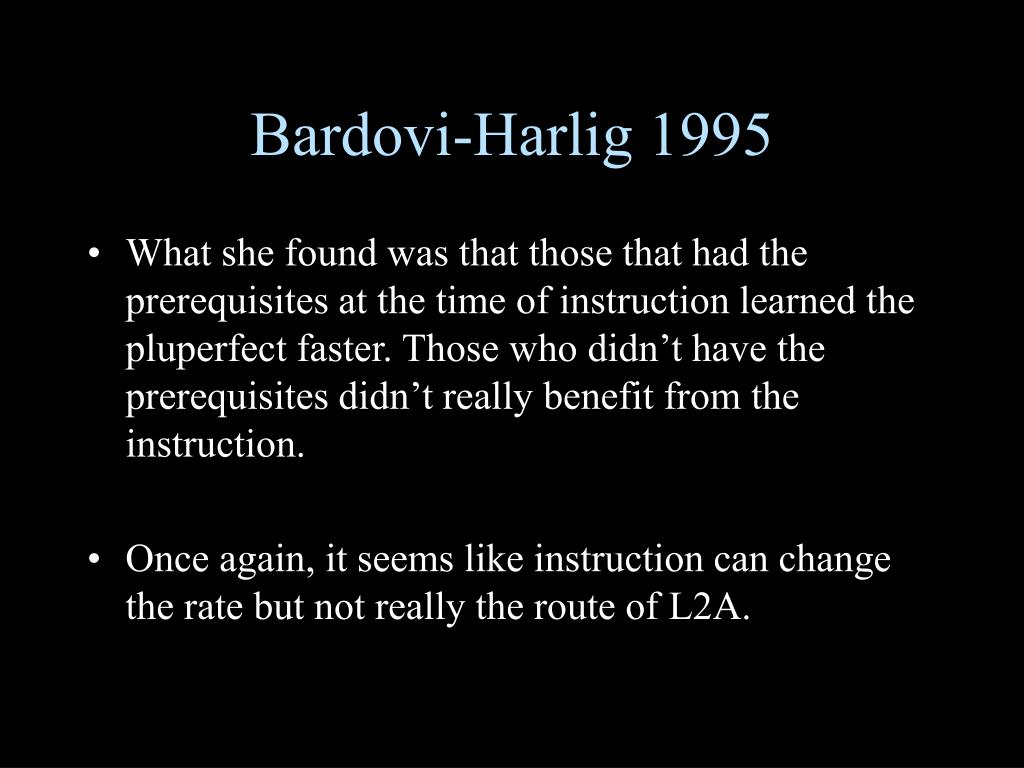 Bardovi-Harlig 1995

• What she found was that those that had the prerequisites at the time of instruction learned the pluperfect faster. Those who didn’t have the prerequisites didn’t really benefit from the instruction.

• Once again, it seems like instruction can change the rate but not really the route of L2A.